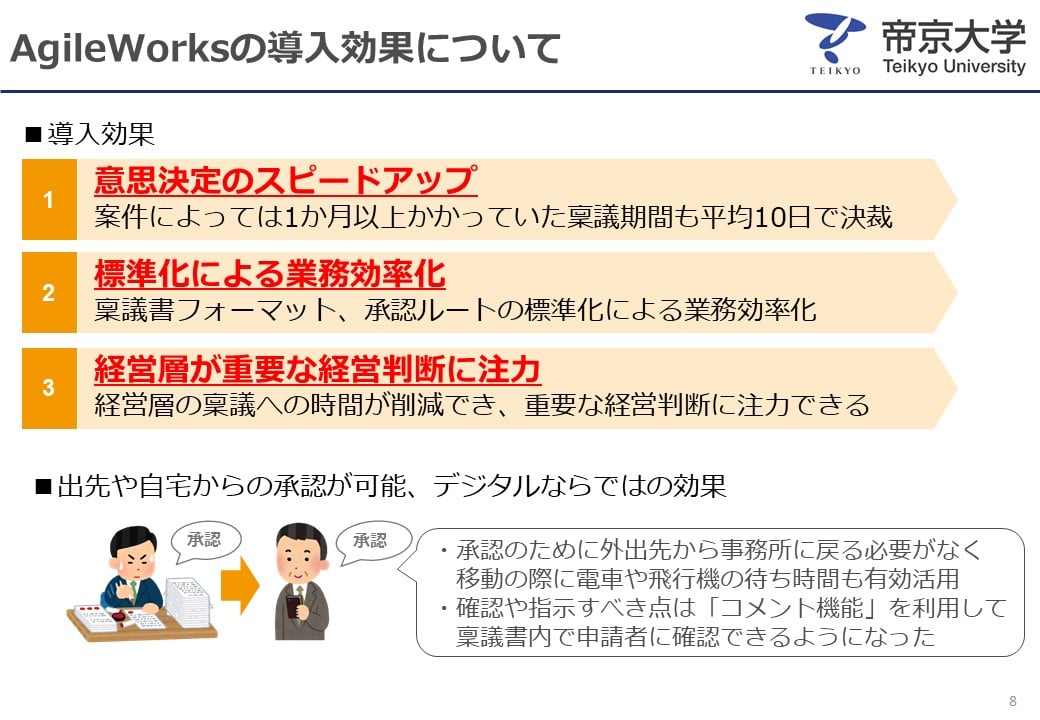 AgileWorksの導入効果について

TEIKYO 帝京大学 Teikyo University

■導入効果

1 意思決定のスピードアップ
案件によっては1か月以上かかっていた稟議期間も平均10日で決裁

2 標準化による業務効率化
稟議書フォーマット、承認ルートの標準化による業務効率化

3 経営層が重要な経営判断に注力
経営層の稟議への時間が削減でき、重要な経営判断に注力できる

■出先や自宅からの承認が可能、デジタルならではの効果

承認 承認

・承認のために外出先から事務所に戻る必要がなく移動の際に電車や飛行機の待ち時間も有効活用
・確認や指示すべき点は「コメント機能」を利用して稟議書内で申請者に確認できるようになった

8